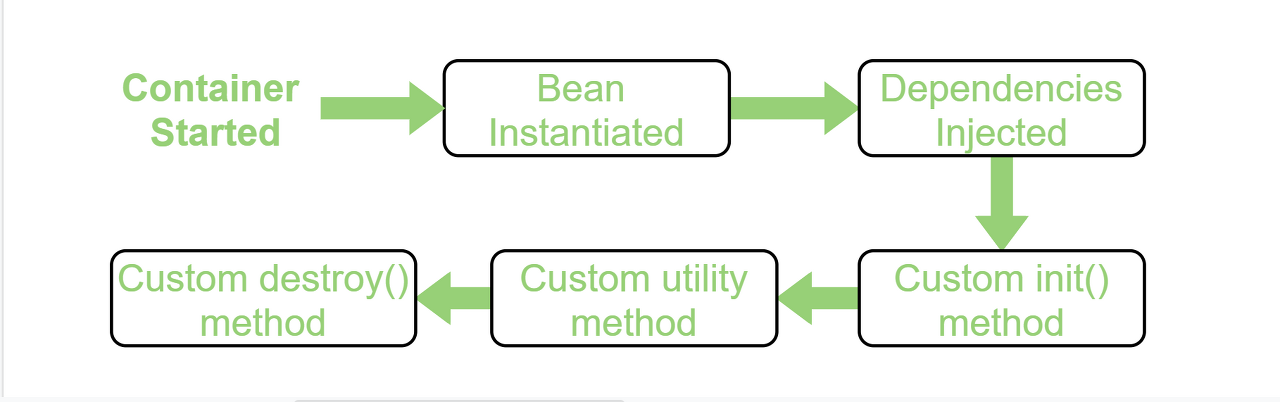 Container Started

Bean Instantiated

Dependencies Injected

Custom init() method

Custom utility method

Custom destroy() method